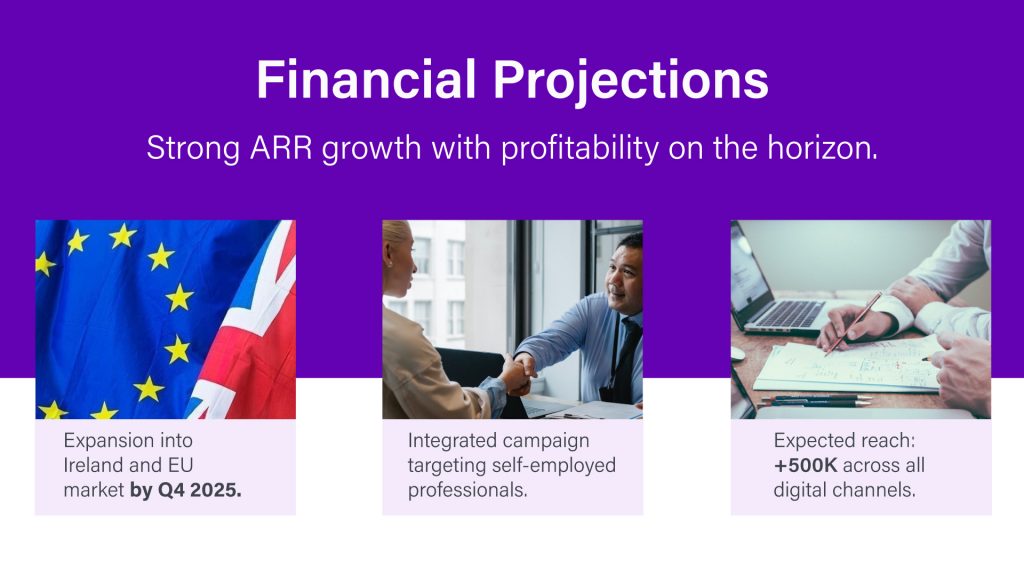 Financial Projections

Strong ARR growth with profitability on the horizon.

Expansion into Ireland and EU market by Q4 2025.

Integrated campaign targeting self-employed professionals.

Expected reach: +500K across all digital channels.